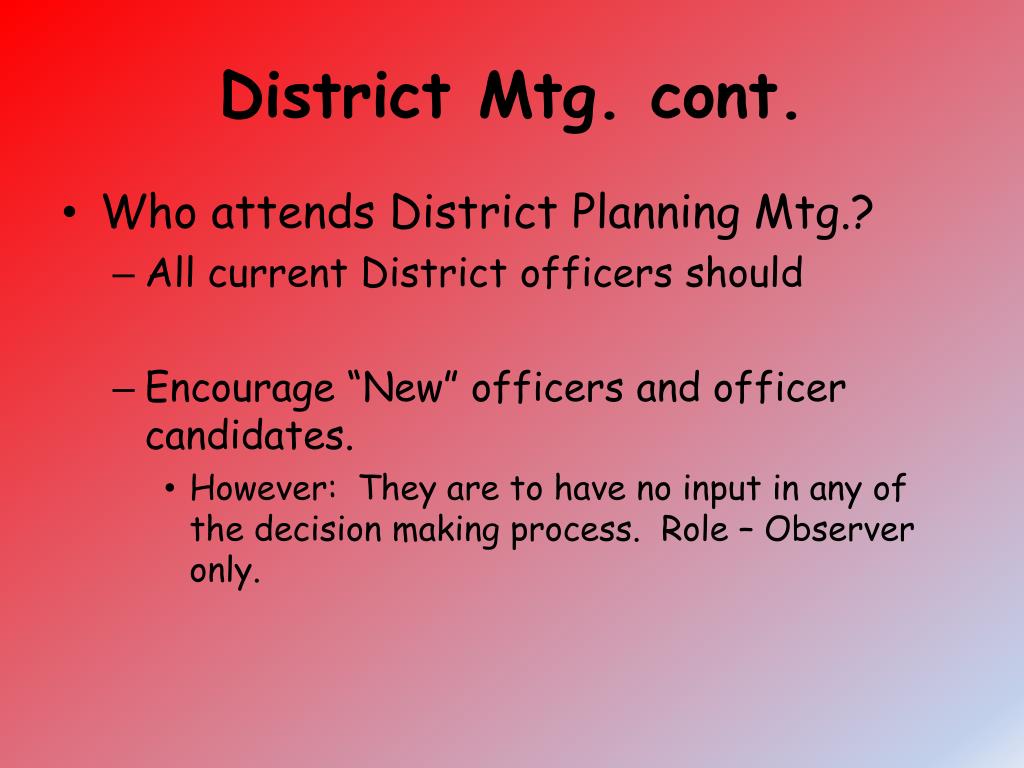 District Mtg. cont.

• Who attends District Planning Mtg.?
– All current District officers should

– Encourage “New” officers and officer candidates.
• However: They are to have no input in any of the decision making process. Role – Observer only.